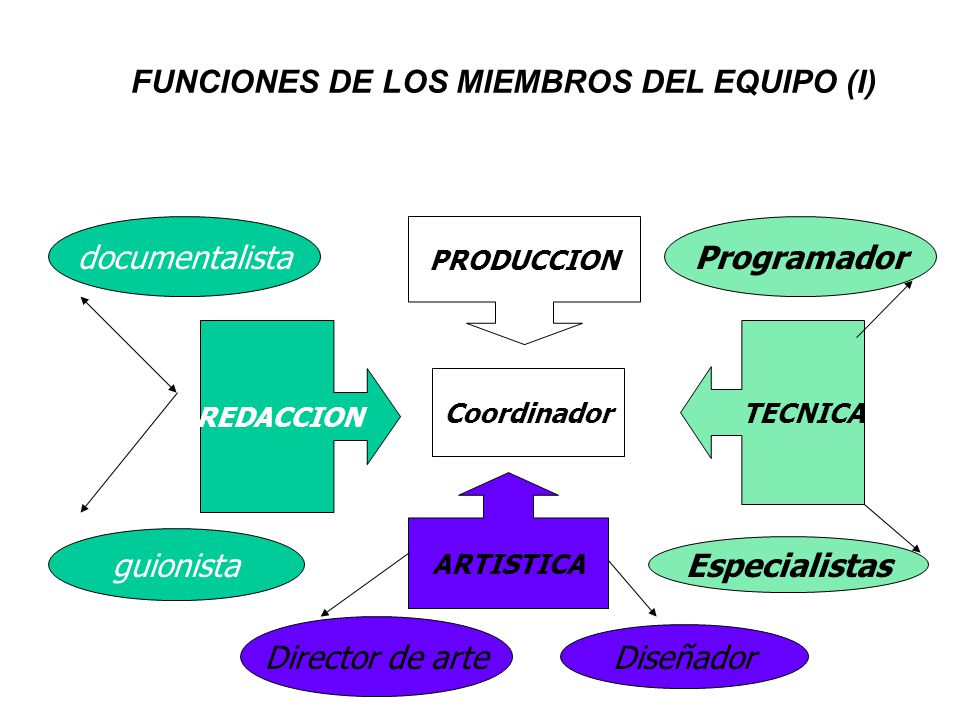 FUNCIONES DE LOS MIEMBROS DEL EQUIPO (I)

documentalista

PRODUCCION

Programador

REDACCION

Coordinador

TECNICA

guionista

ARTISTICA

Especialistas

Director de arte

Diseñador